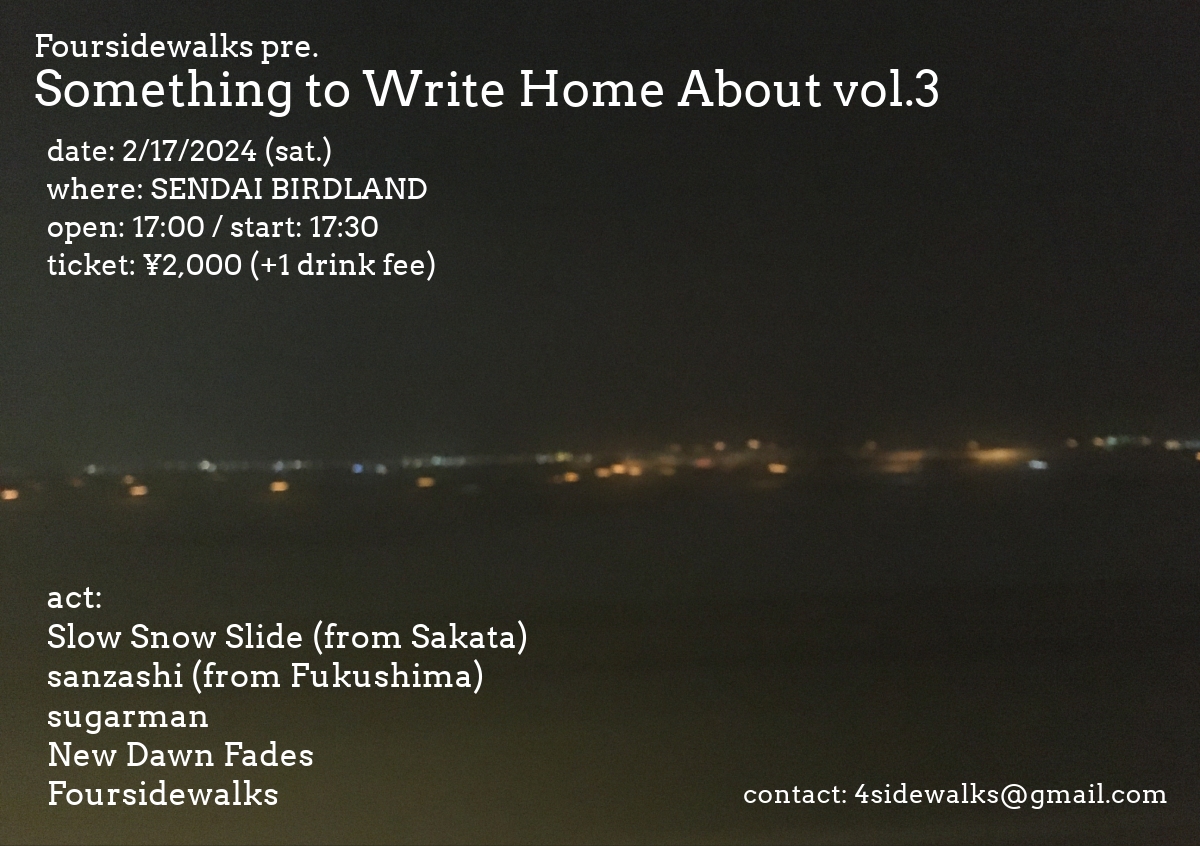 Foursidewalks pre.
Something to Write Home About vol.3

date: 2/17/2024 (sat.)
where: SENDAI BIRDLAND
open: 17:00 / start: 17:30
ticket: ¥2,000 (+1 drink fee)

act:
Slow Snow Slide (from Sakata)
sanzashi (from Fukushima)
sugarman
New Dawn Fades
Foursidewalks

contact: 4sidewalks@gmail.com